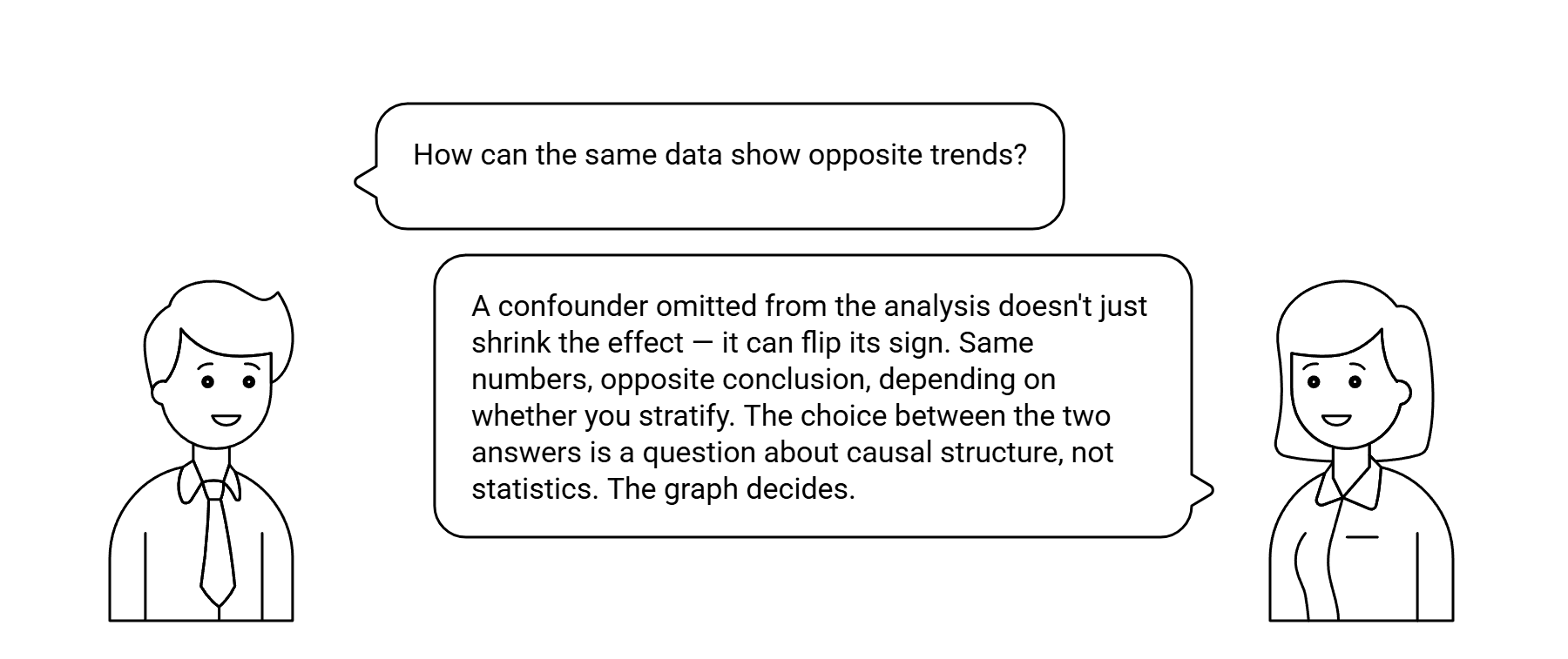 How can the same data show opposite trends?

A confounder omitted from the analysis doesn't just shrink the effect — it can flip its sign. Same numbers, opposite conclusion, depending on whether you stratify. The choice between the two answers is a question about causal structure, not statistics. The graph decides.